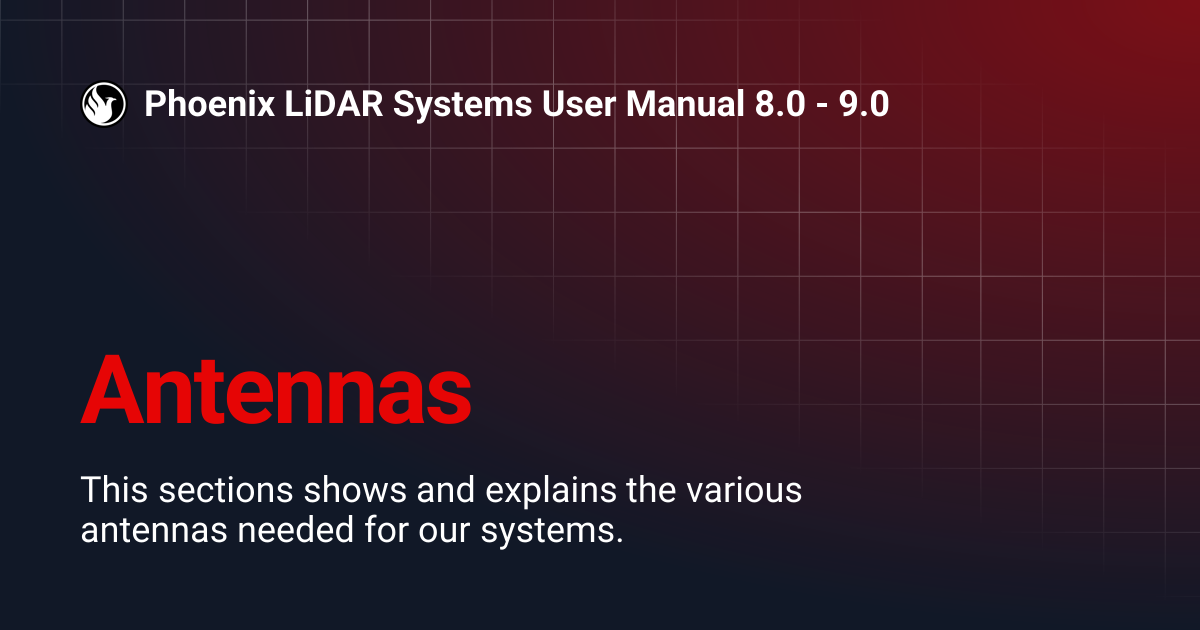 Phoenix LiDAR Systems User Manual 8.0 - 9.0

Antennas

This sections shows and explains the various antennas needed for our systems.